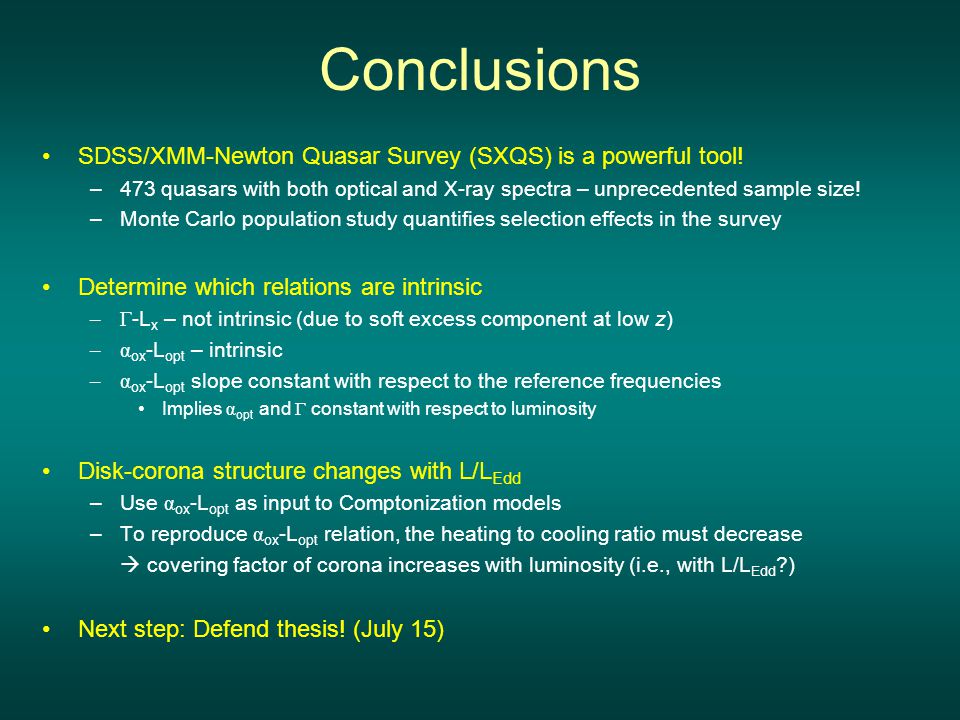 Conclusions

• SDSS/XMM-Newton Quasar Survey (SXQS) is a powerful tool!
– 473 quasars with both optical and X-ray spectra – unprecedented sample size!
– Monte Carlo population study quantifies selection effects in the survey

• Determine which relations are intrinsic
– $\Gamma$-$L_X$ – not intrinsic (due to soft excess component at low $z$)
– $\alpha_{ox}$-$L_{opt}$ – intrinsic
– $\alpha_{ox}$-$L_{opt}$ slope constant with respect to the reference frequencies
• Implies $\alpha_{opt}$ and $\Gamma$ constant with respect to luminosity

• Disk-corona structure changes with $L/L_{Edd}$
– Use $\alpha_{ox}$-$L_{opt}$ as input to Comptonization models
– To reproduce $\alpha_{ox}$-$L_{opt}$ relation, the heating to cooling ratio must decrease → covering factor of corona increases with luminosity (i.e., with $L/L_{Edd}$?)

• Next step: Defend thesis! (July 15)